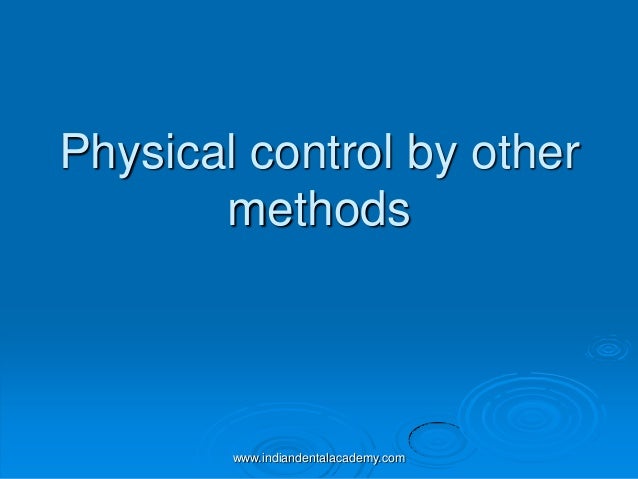 Physical control by other methods

www.indiandentalacademy.com